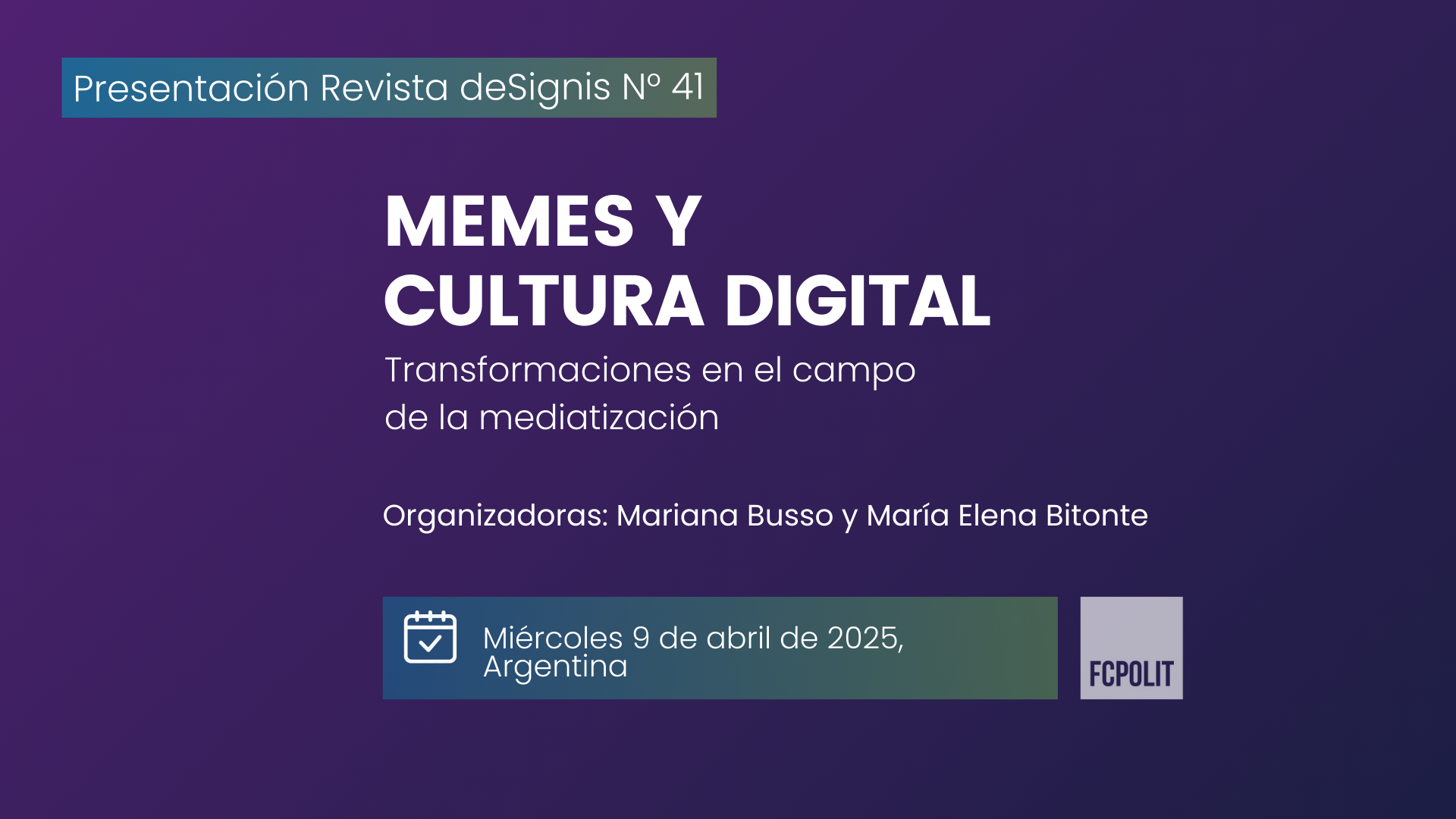 Presentación Revista deSignis Nº 41

MEMES Y
CULTURA DIGITAL

Transformaciones en el campo de la mediatización

Organizadoras: Mariana Busso y María Elena Bitonte

Miércoles 9 de abril de 2025, Argentina

FCPOLIT